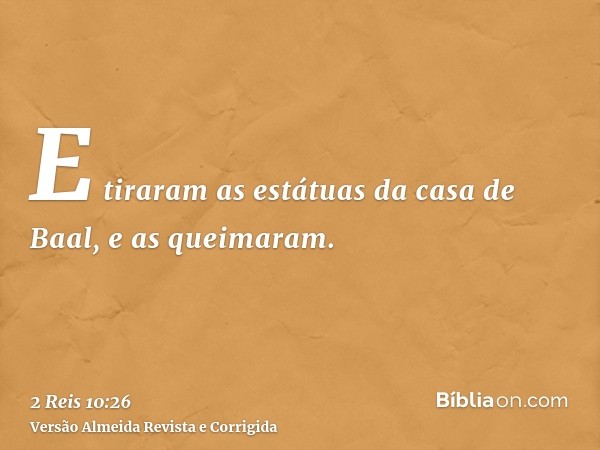 E tiraram as estátuas da casa de Baal, e as queimaram.

2 Reis 10:26
Versão Almeida Revista e Corrigida

Bíbliaon.com